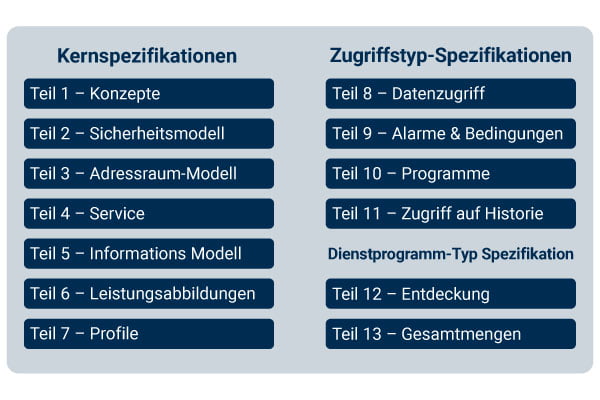 Kernspezifikationen

Teil 1 – Konzepte

Teil 2 – Sicherheitsmodell

Teil 3 – Adressraum-Modell

Teil 4 – Service

Teil 5 – Informations Modell

Teil 6 – Leistungsabbildungen

Teil 7 – Profile

Zugriffstyp-Spezifikationen

Teil 8 – Datenzugriff

Teil 9 – Alarme & Bedingungen

Teil 10 – Programme

Teil 11 – Zugriff auf Historie

Dienstprogramm-Typ Spezifikation

Teil 12 – Entdeckung

Teil 13 – Gesamtmengen